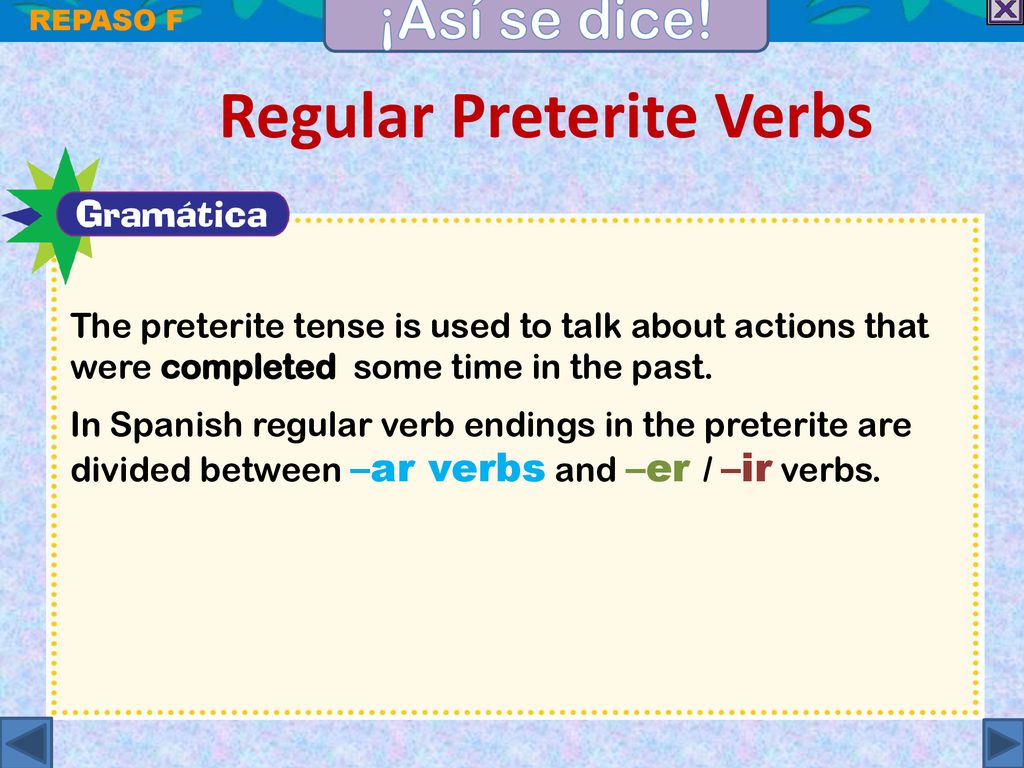 REPASO F

¡Así se dice!

Regular Preterite Verbs

Gramática

The preterite tense is used to talk about actions that were completed some time in the past.

In Spanish regular verb endings in the preterite are divided between –ar verbs and –er / –ir verbs.